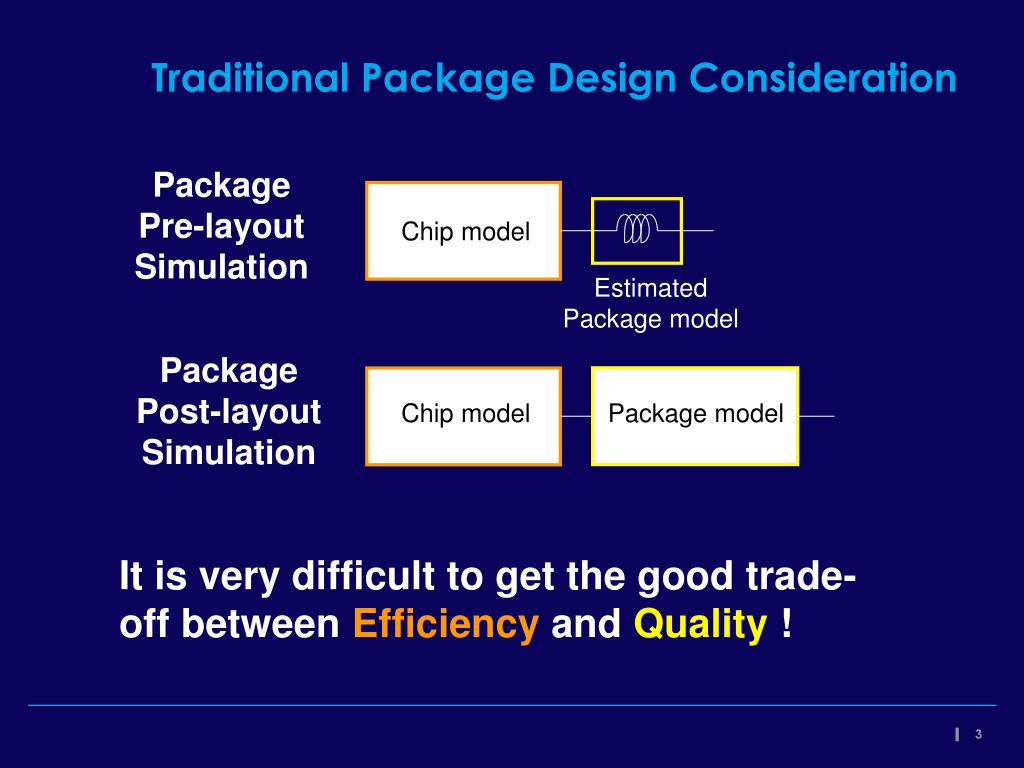 Traditional Package Design Consideration

Package Pre-layout Simulation

Chip model

Estimated Package model

Package Post-layout Simulation

Chip model

Package model

It is very difficult to get the good trade-off between Efficiency and Quality !

3